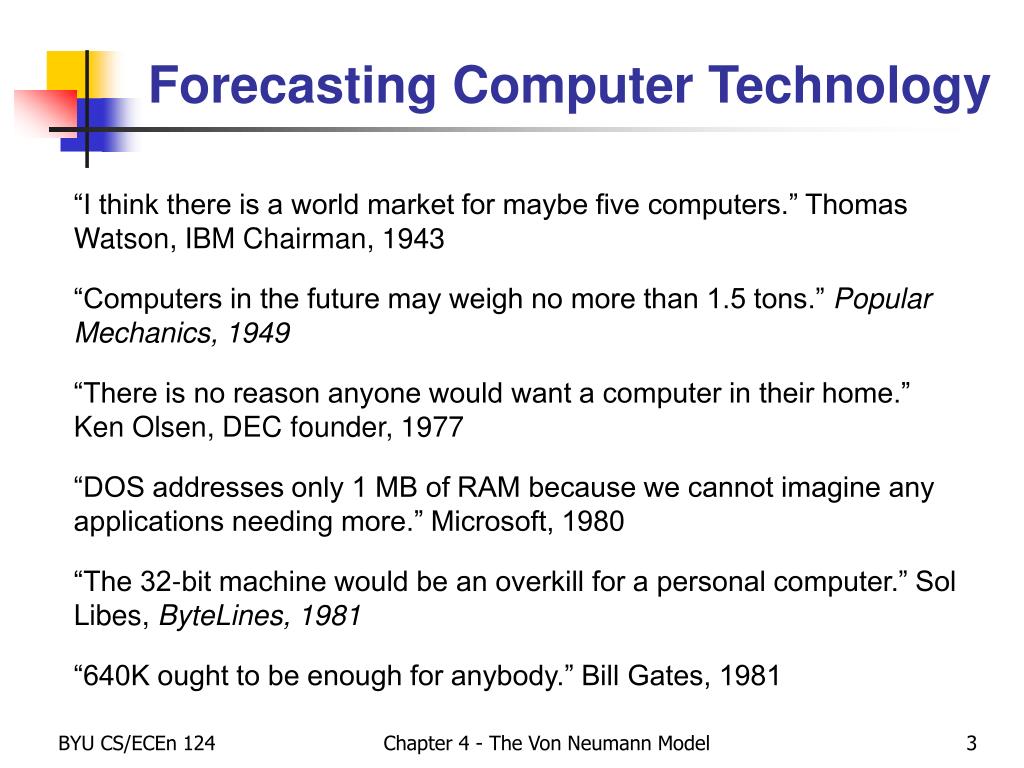 Forecasting Computer Technology

“I think there is a world market for maybe five computers.” Thomas Watson, IBM Chairman, 1943

“Computers in the future may weigh no more than 1.5 tons.” Popular Mechanics, 1949

“There is no reason anyone would want a computer in their home.” Ken Olsen, DEC founder, 1977

“DOS addresses only 1 MB of RAM because we cannot imagine any applications needing more.” Microsoft, 1980

“The 32-bit machine would be an overkill for a personal computer.” Sol Libes, ByteLines, 1981

“640K ought to be enough for anybody.” Bill Gates, 1981

BYU CS/ECEn 124

Chapter 4 - The Von Neumann Model

3